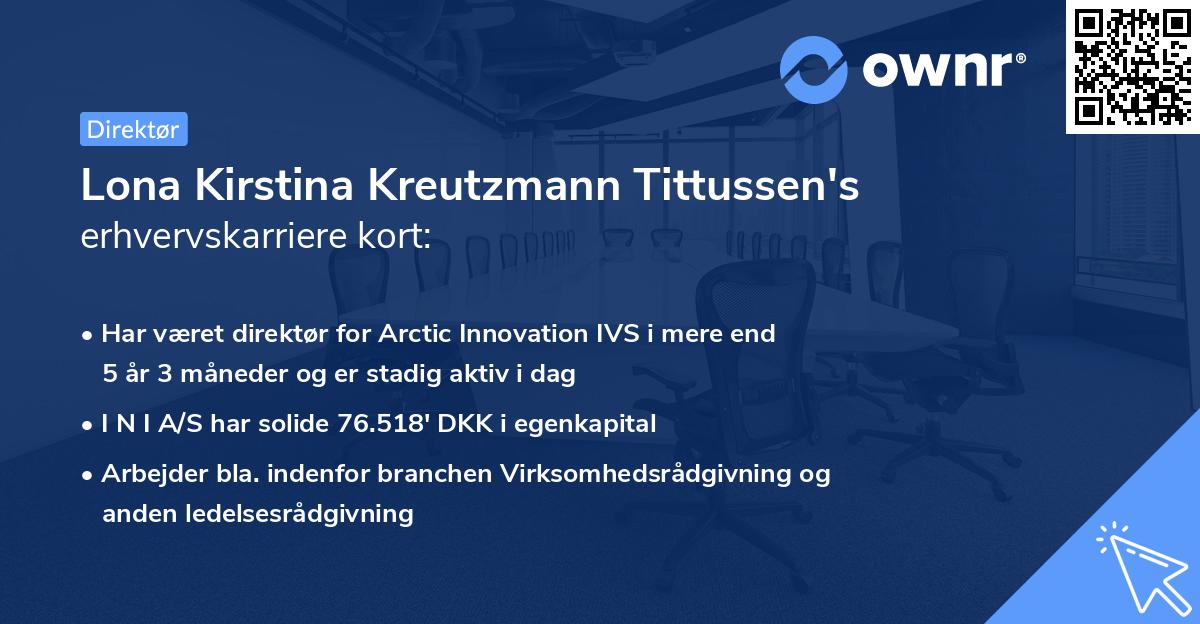 ownr®

Direktør

Lona Kirstina Kreutzmann Tittussen's erhvervskarriere kort:

• Har været direktør for Arctic Innovation IVS i mere end 5 år 3 måneder og er stadig aktiv i dag

• I N I A/S har solide 76.518' DKK i egenkapital

• Arbejder bla. indenfor branchen Virksomhedsrådgivning og anden ledelsesrådgivning